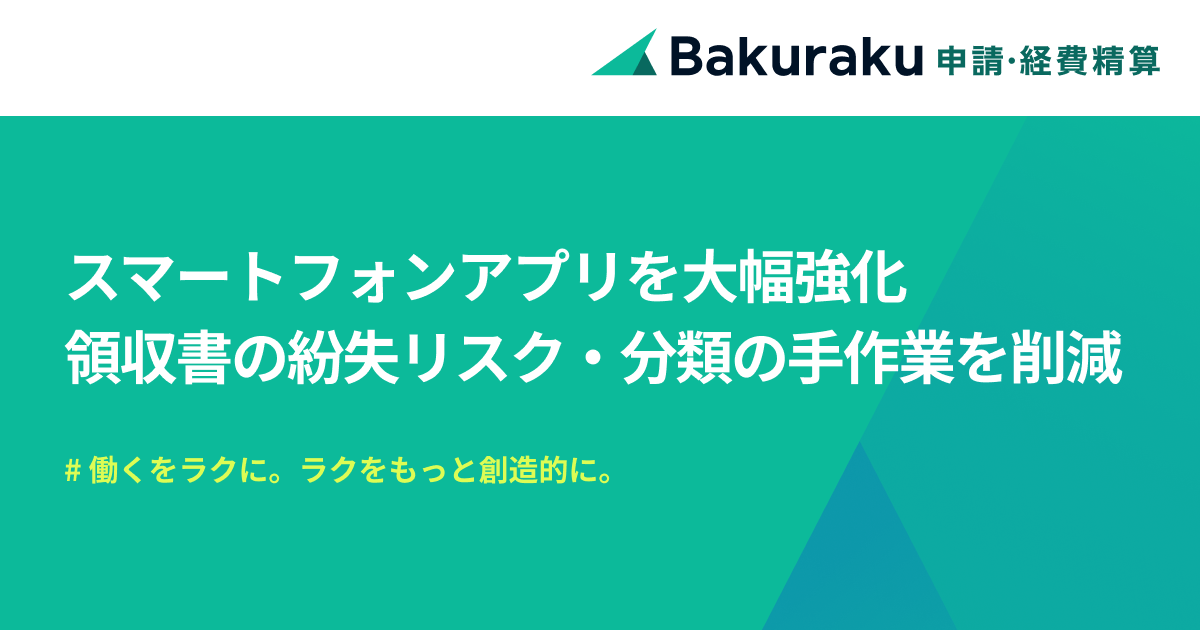 Bakuraku 申請·経費精算

スマートフォンアプリを大幅強化
領収書の紛失リスク・分類の手作業を削減

# 働くをラクに。ラクをもっと創造的に。